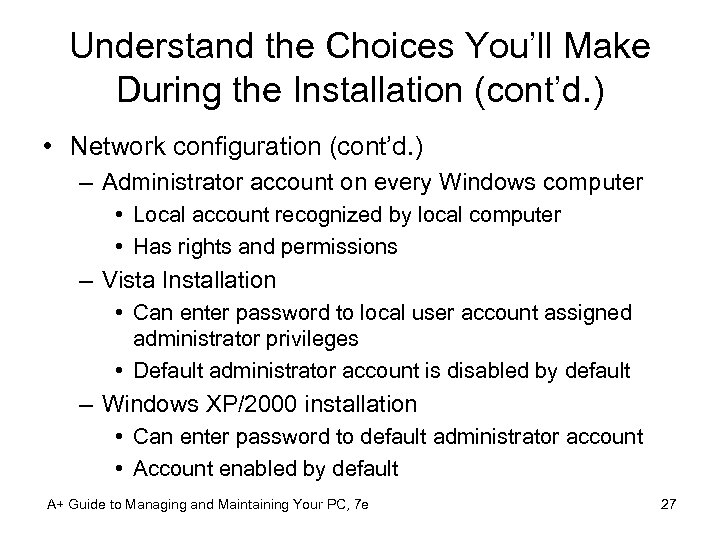 Understand the Choices You'll Make During the Installation (cont'd.)

• Network configuration (cont'd.)
– Administrator account on every Windows computer
• Local account recognized by local computer
• Has rights and permissions
– Vista Installation
• Can enter password to local user account assigned administrator privileges
• Default administrator account is disabled by default
– Windows XP/2000 installation
• Can enter password to default administrator account
• Account enabled by default

A+ Guide to Managing and Maintaining Your PC, 7e

27